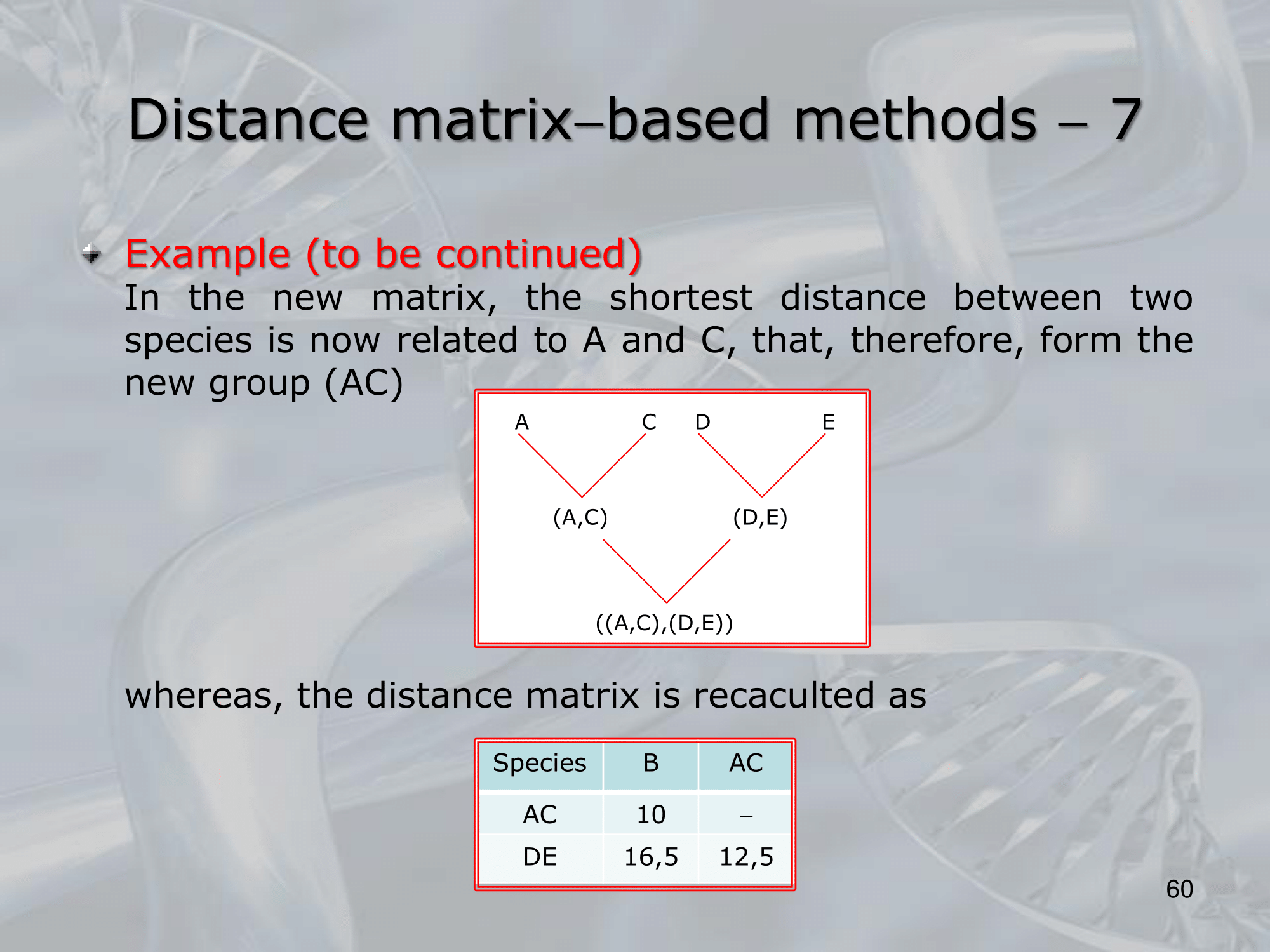 Distance matrix–based methods – 7

Example (to be continued)
In the new matrix, the shortest distance between two species is now related to A and C, that, therefore, form the new group (AC)

A C D E

(A,C) (D,E)

((A,C),(D,E))

whereas, the distance matrix is recaculted as

| Species | B | AC |
|---|---|---|
| AC | 10 | – |
| DE | 16,5 | 12,5 |

60